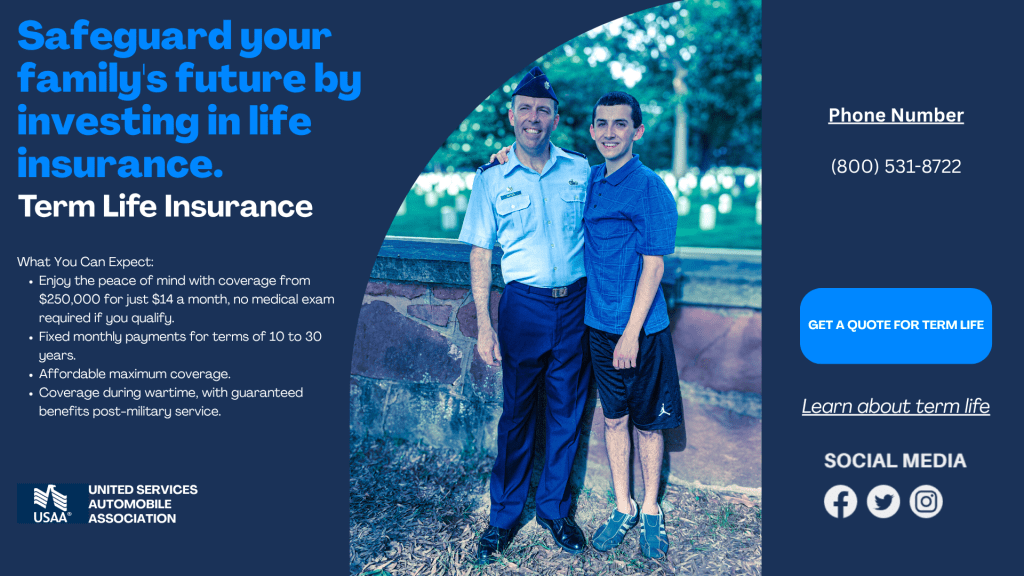 Safeguard your family's future by investing in life insurance.

Term Life Insurance

What You Can Expect:
• Enjoy the peace of mind with coverage from $250,000 for just $14 a month, no medical exam required if you qualify.
• Fixed monthly payments for terms of 10 to 30 years.
• Affordable maximum coverage.
• Coverage during wartime, with guaranteed benefits post-military service.

USAA®
UNITED SERVICES AUTOMOBILE ASSOCIATION

Phone Number

(800) 531-8722

GET A QUOTE FOR TERM LIFE

Learn about term life

SOCIAL MEDIA